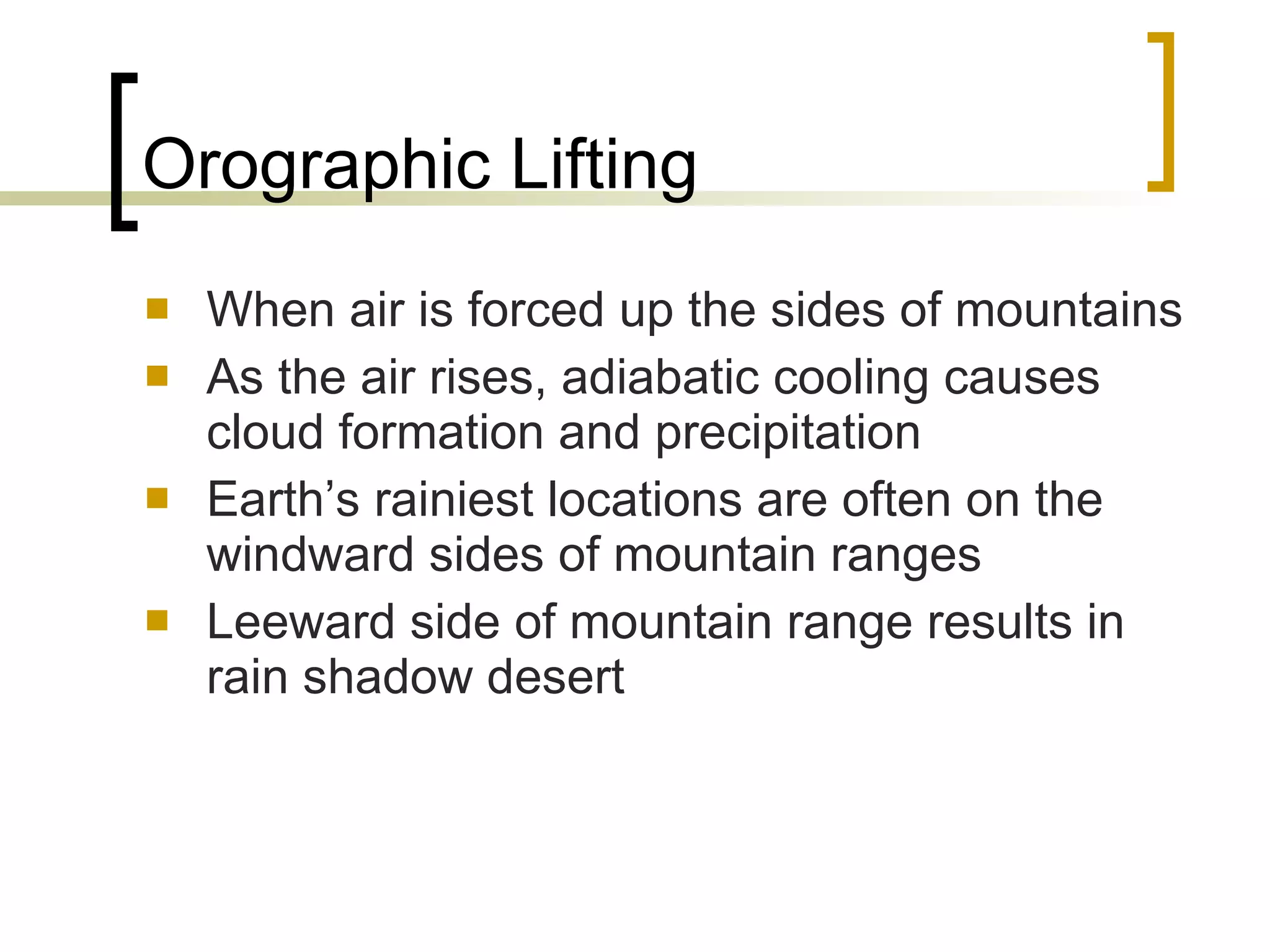 Orographic Lifting

- When air is forced up the sides of mountains
- As the air rises, adiabatic cooling causes cloud formation and precipitation
- Earth’s rainiest locations are often on the windward sides of mountain ranges
- Leeward side of mountain range results in rain shadow desert